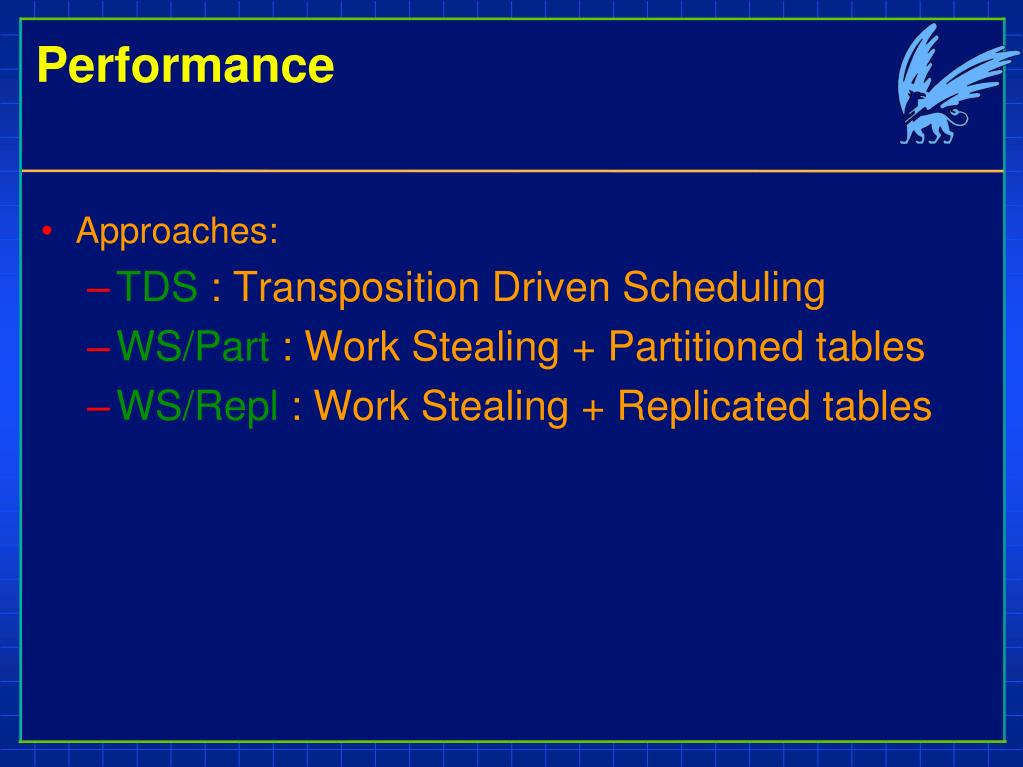 Performance

• Approaches:
– TDS : Transposition Driven Scheduling
– WS/Part : Work Stealing + Partitioned tables
– WS/Repl : Work Stealing + Replicated tables